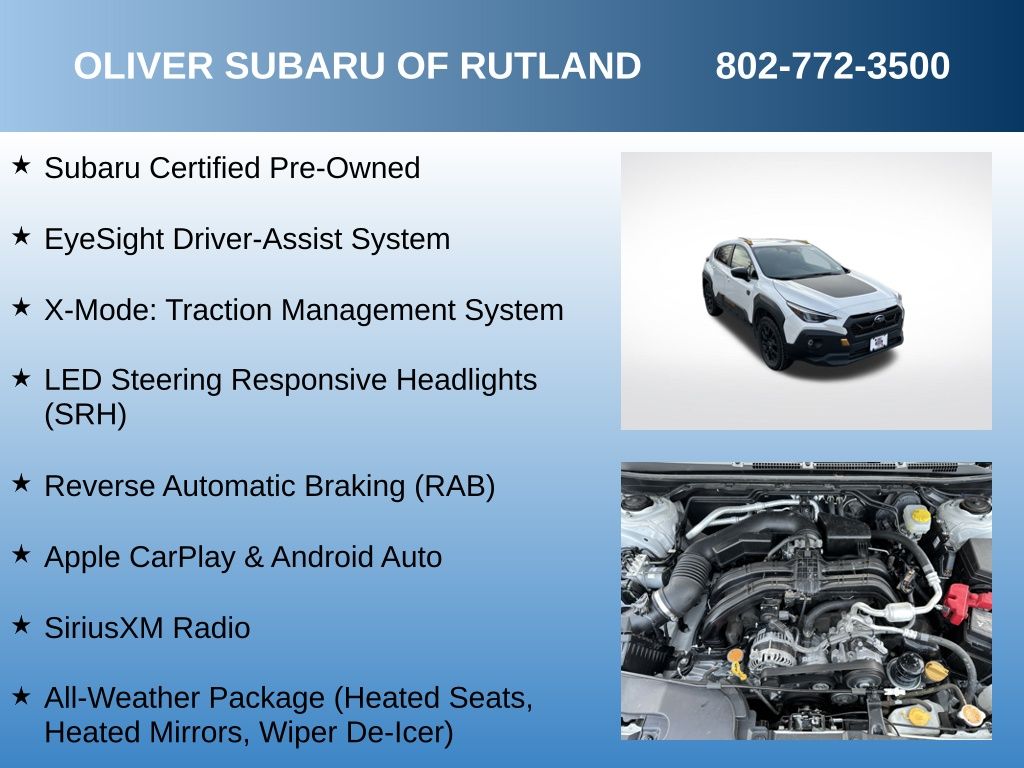 OLIVER SUBARU OF RUTLAND 802-772-3500

★ Subaru Certified Pre-Owned

★ EyeSight Driver-Assist System

★ X-Mode: Traction Management System

★ LED Steering Responsive Headlights (SRH)

★ Reverse Automatic Braking (RAB)

★ Apple CarPlay & Android Auto

★ SiriusXM Radio

★ All-Weather Package (Heated Seats, Heated Mirrors, Wiper De-Icer)